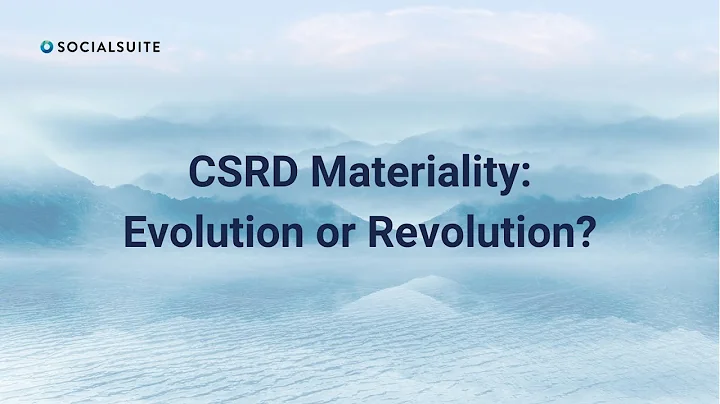 SOCIALSUITE

CSRD Materiality: Evolution or Revolution?